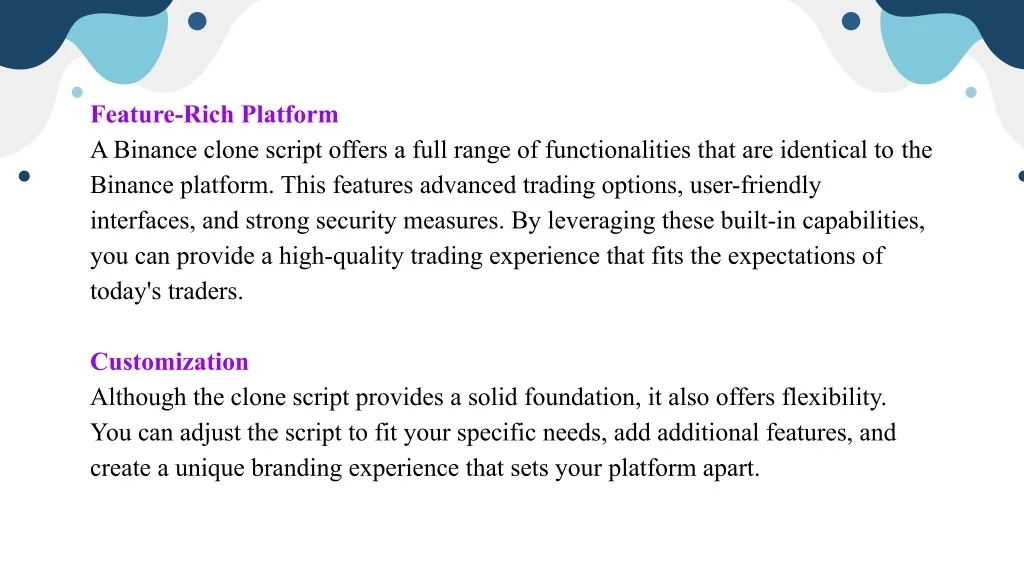 Feature-Rich Platform
A Binance clone script offers a full range of functionalities that are identical to the Binance platform. This features advanced trading options, user-friendly interfaces, and strong security measures. By leveraging these built-in capabilities, you can provide a high-quality trading experience that fits the expectations of today's traders.

Customization
Although the clone script provides a solid foundation, it also offers flexibility. You can adjust the script to fit your specific needs, add additional features, and create a unique branding experience that sets your platform apart.